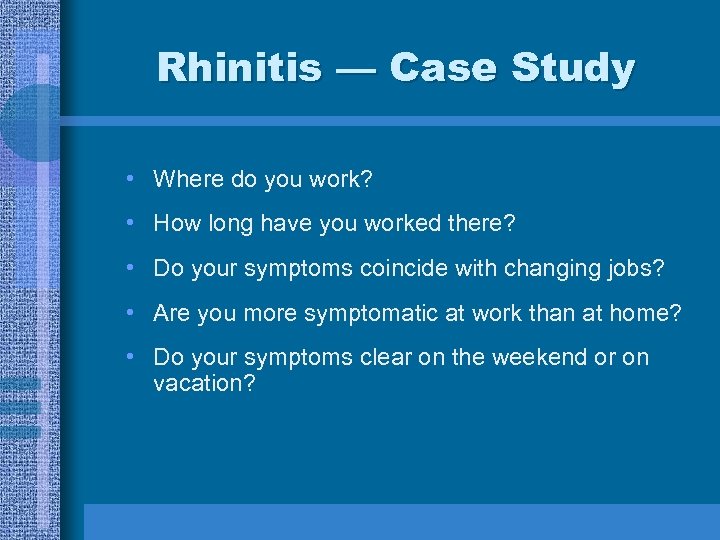 Rhinitis — Case Study

• Where do you work?
• How long have you worked there?
• Do your symptoms coincide with changing jobs?
• Are you more symptomatic at work than at home?
• Do your symptoms clear on the weekend or on vacation?